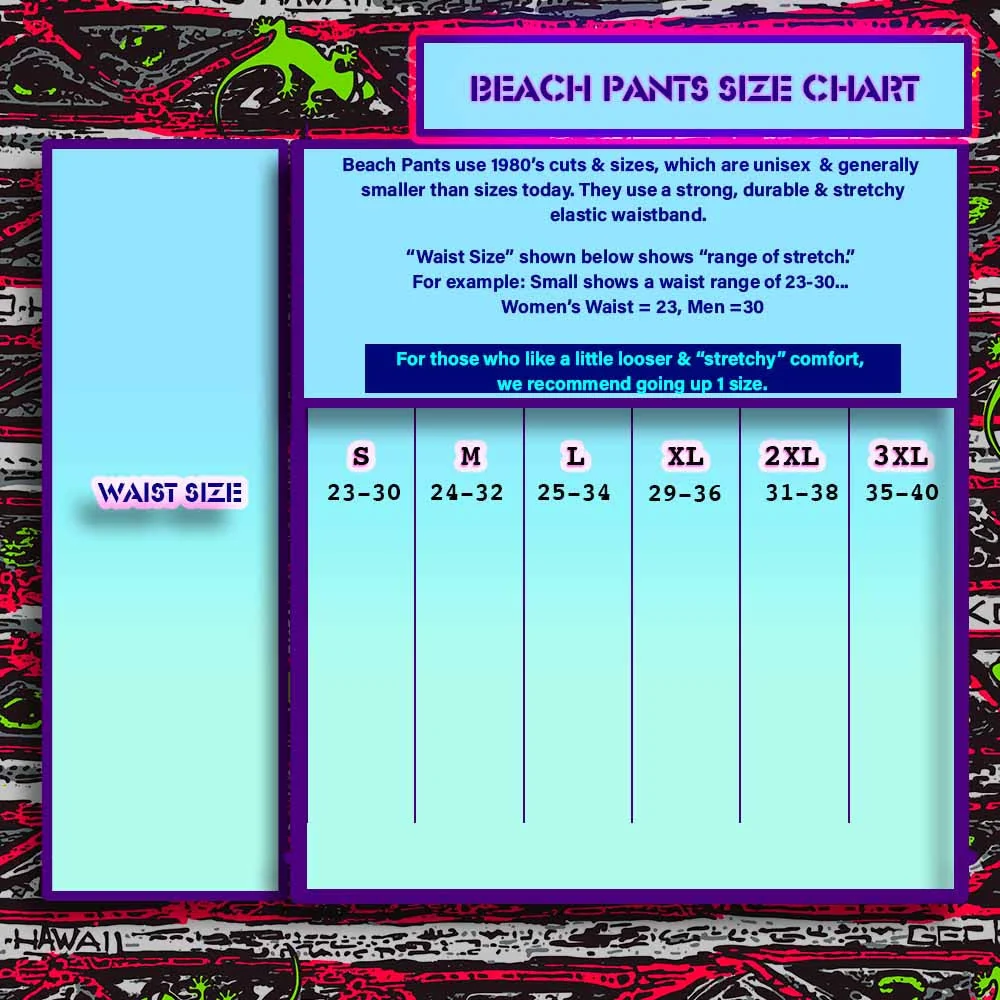 BEACH PANTS SIZE CHART

Beach Pants use 1980's cuts & sizes, which are unisex & generally smaller than sizes today. They use a strong, durable & stretchy elastic waistband.

"Waist Size" shown below shows "range of stretch."
For example: Small shows a waist range of 23-30...
Women's Waist = 23, Men =30

For those who like a little looser & "stretchy" comfort, we recommend going up 1 size.

| | S | M | L | XL | 2XL | 3XL |
|---|---|---|---|---|---|---|
| WAIST SIZE | 23-30 | 24-32 | 25-34 | 29-36 | 31-38 | 35-40 |

HAWAII